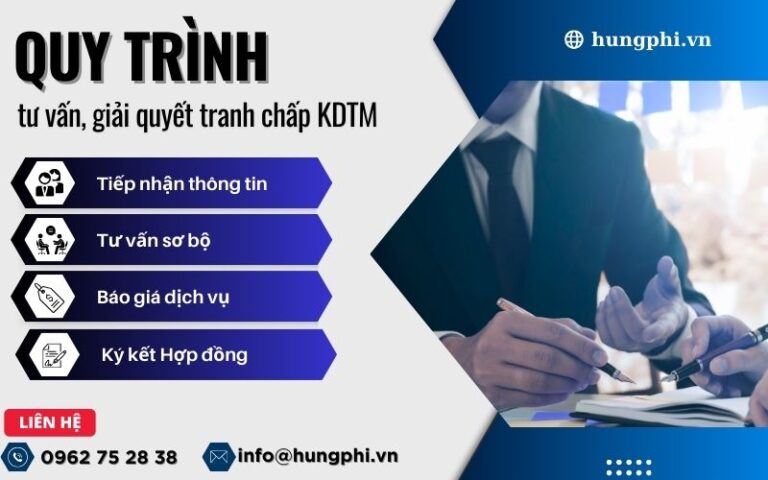 QUY TRÌNH
tư vấn, giải quyết tranh chấp KDTM

hungphi.vn

Tiếp nhận thông tin

Tư vấn sơ bộ

Báo giá dịch vụ

Ký kết Hợp đồng

LIÊN HỆ

0962 75 28 38

info@hungphi.vn